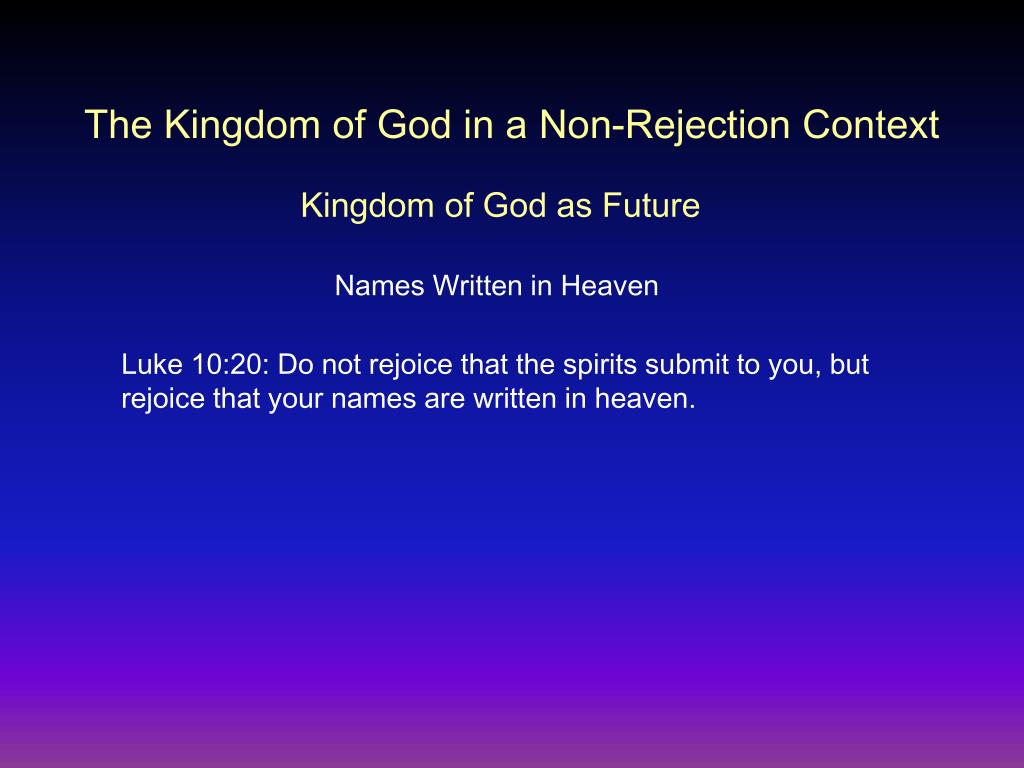 The Kingdom of God in a Non-Rejection Context

Kingdom of God as Future

Names Written in Heaven

Luke 10:20: Do not rejoice that the spirits submit to you, but rejoice that your names are written in heaven.